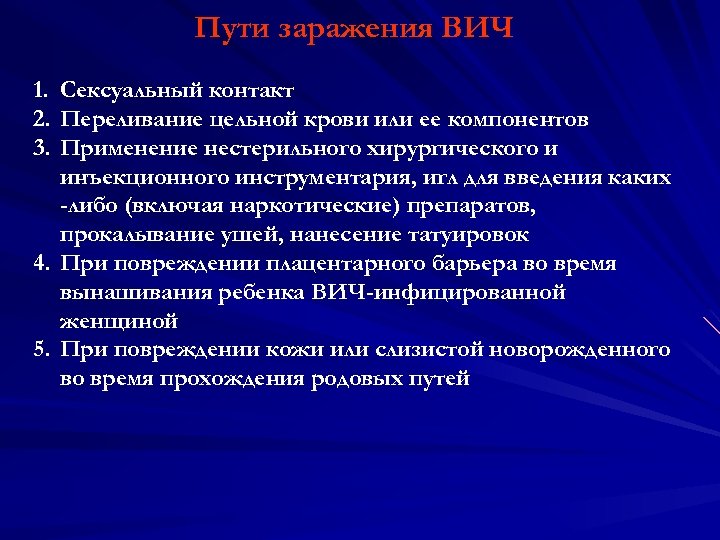 Пути заражения ВИЧ

1. Сексуальный контакт
2. Переливание цельной крови или ее компонентов
3. Применение нестерильного хирургического и инъекционного инструментария, игл для введения каких -либо (включая наркотические) препаратов, прокалывание ушей, нанесение татуировок
4. При повреждении плацентарного барьера во время вынашивания ребенка ВИЧ-инфицированной женщиной
5. При повреждении кожи или слизистой новорожденного во время прохождения родовых путей